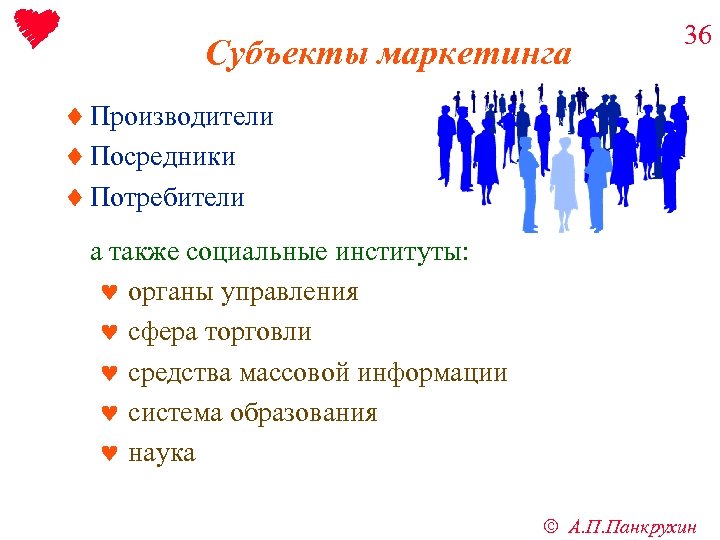 36

Субъекты маркетинга

♦ Производители
♦ Посредники
♦ Потребители

а также социальные институты:
♥ органы управления
♥ сфера торговли
♥ средства массовой информации
♥ система образования
♥ наука

© А.П.Панкрухин